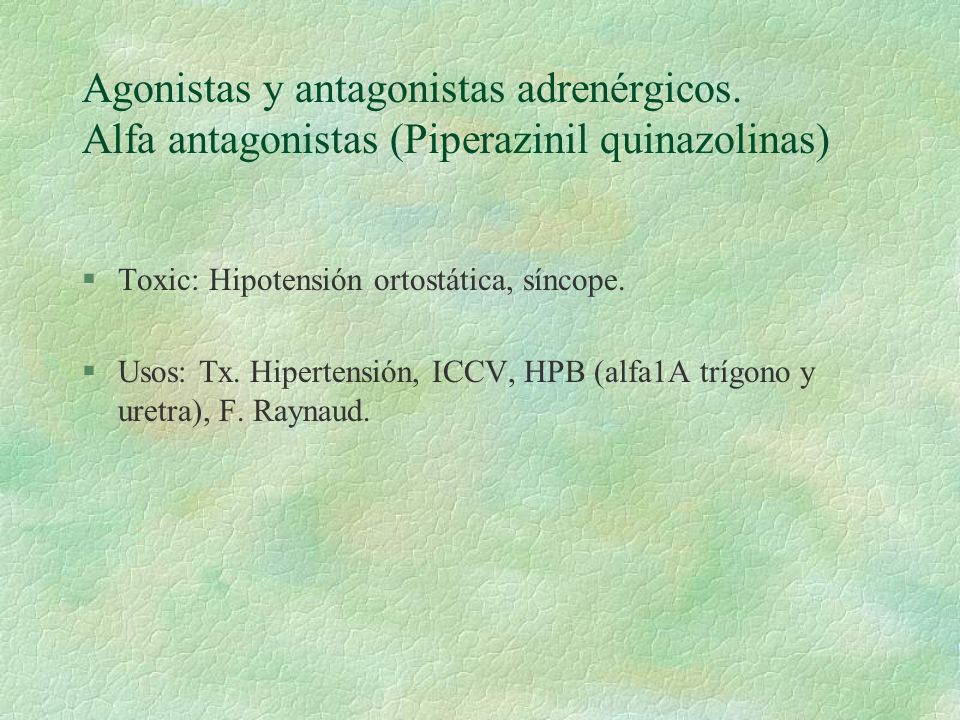 Agonistas y antagonistas adrenérgicos.
Alfa antagonistas (Piperazinil quinazolinas)

§ Toxic: Hipotensión ortostática, síncope.

§ Usos: Tx. Hipertensión, ICCV, HPB (alfa1A trígono y uretra), F. Raynaud.